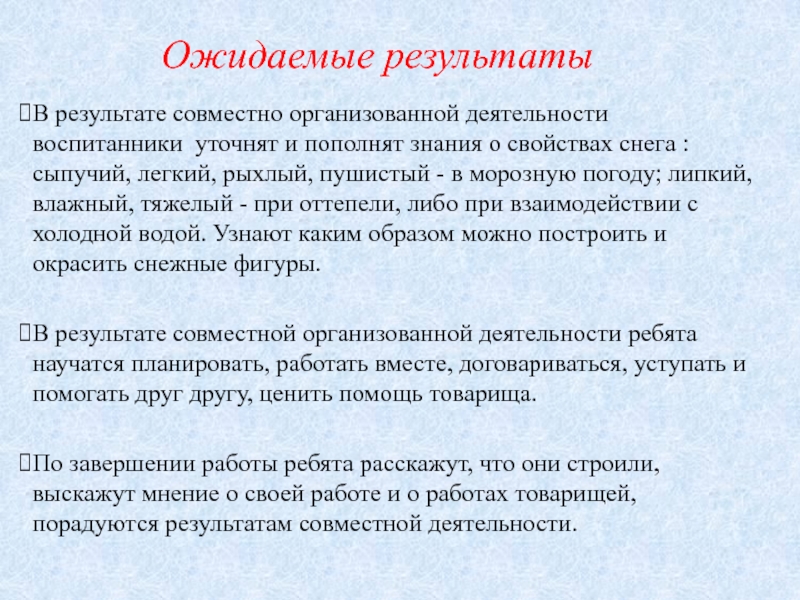 Ожидаемые результаты

В результате совместно организованной деятельности воспитанники уточнят и пополнят знания о свойствах снега : сыпучий, легкий, рыхлый, пушистый - в морозную погоду; липкий, влажный, тяжелый - при оттепели, либо при взаимодействии с холодной водой. Узнают каким образом можно построить и окрасить снежные фигуры.

В результате совместной организованной деятельности ребята научатся планировать, работать вместе, договариваться, уступать и помогать друг другу, ценить помощь товарища.

По завершении работы ребята расскажут, что они строили, выскажут мнение о своей работе и о работах товарищей, порадуются результатам совместной деятельности.